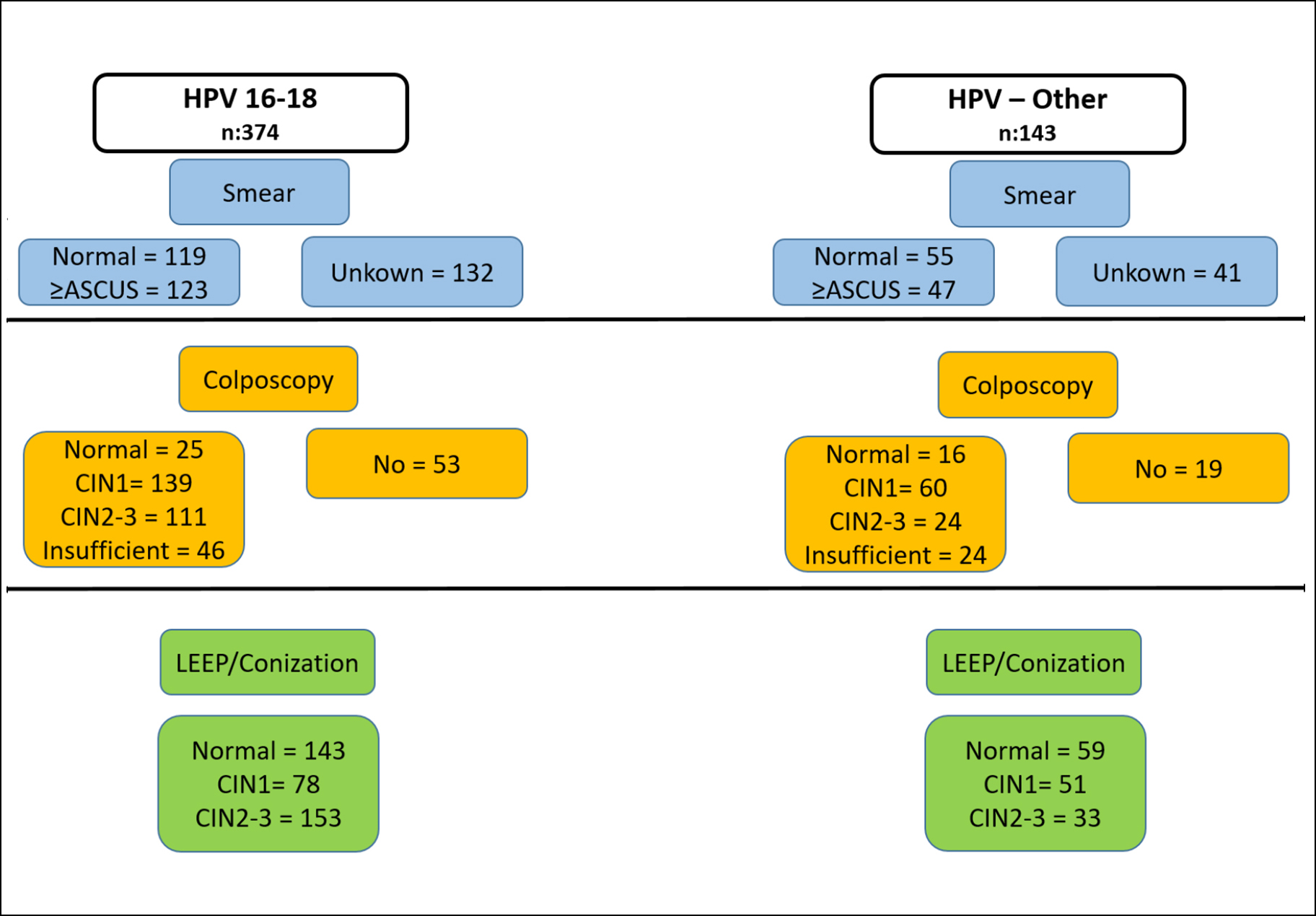 HPV 16-18
n:374

Smear

Normal = 119
≥ASCUS = 123

Unkown = 132

Colposcopy

Normal = 25
CIN1= 139
CIN2-3 = 111
Insufficient = 46

No = 53

LEEP/Conization

Normal = 143
CIN1= 78
CIN2-3 = 153

HPV – Other
n:143

Smear

Normal = 55
≥ASCUS = 47

Unkown = 41

Colposcopy

Normal = 16
CIN1= 60
CIN2-3 = 24
Insufficient = 24

No = 19

LEEP/Conization

Normal = 59
CIN1= 51
CIN2-3 = 33